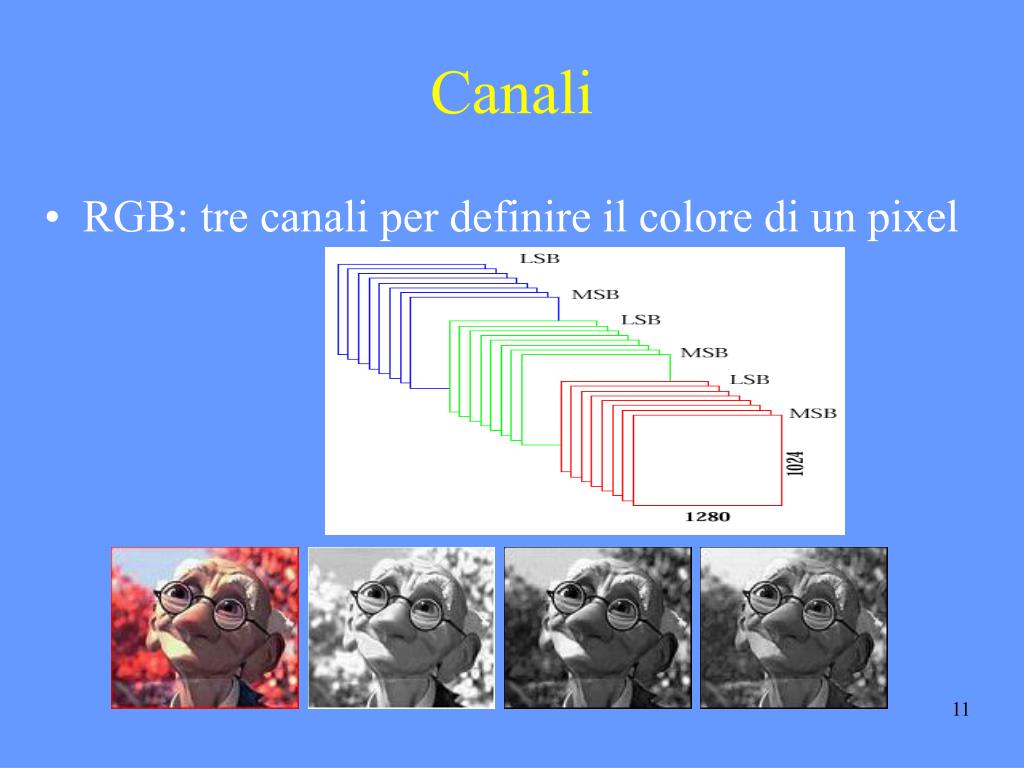 Canali

• RGB: tre canali per definire il colore di un pixel

LSB
MSB
LSB
MSB
LSB
MSB
1024
1280

11